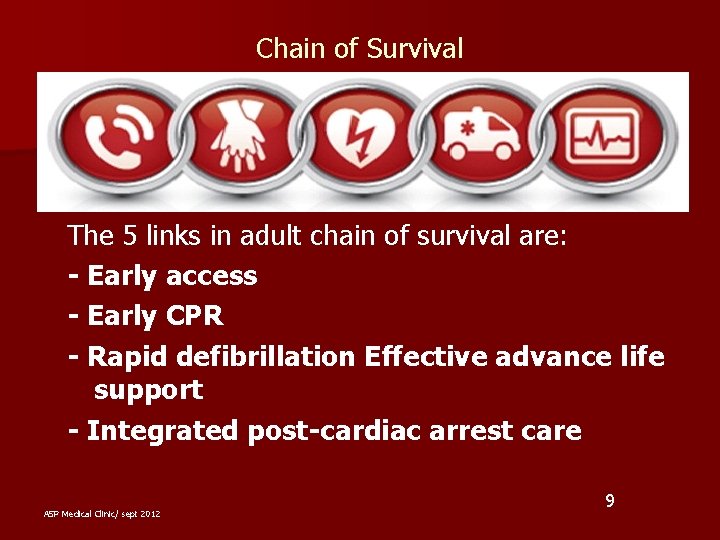 Chain of Survival

The 5 links in adult chain of survival are:

- Early access

- Early CPR

- Rapid defibrillation Effective advance life support

- Integrated post-cardiac arrest care

9

ASP Medical Clinic/ sept 2012